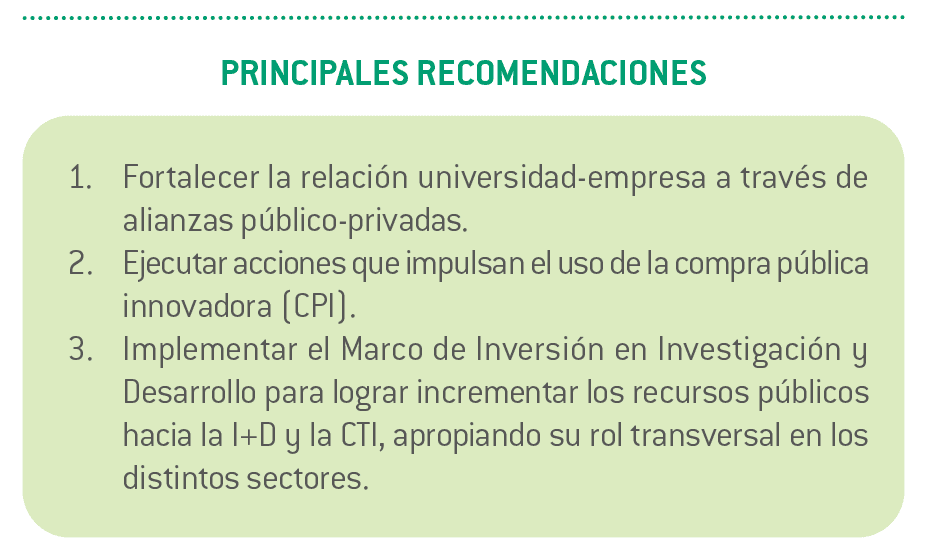 PRINCIPALES RECOMENDACIONES

1. Fortalecer la relación universidad-empresa a través de alianzas público-privadas.
2. Ejecutar acciones que impulsan el uso de la compra pública innovadora (CPI).
3. Implementar el Marco de Inversión en Investigación y Desarrollo para lograr incrementar los recursos públicos hacia la I+D y la CTI, apropiando su rol transversal en los distintos sectores.